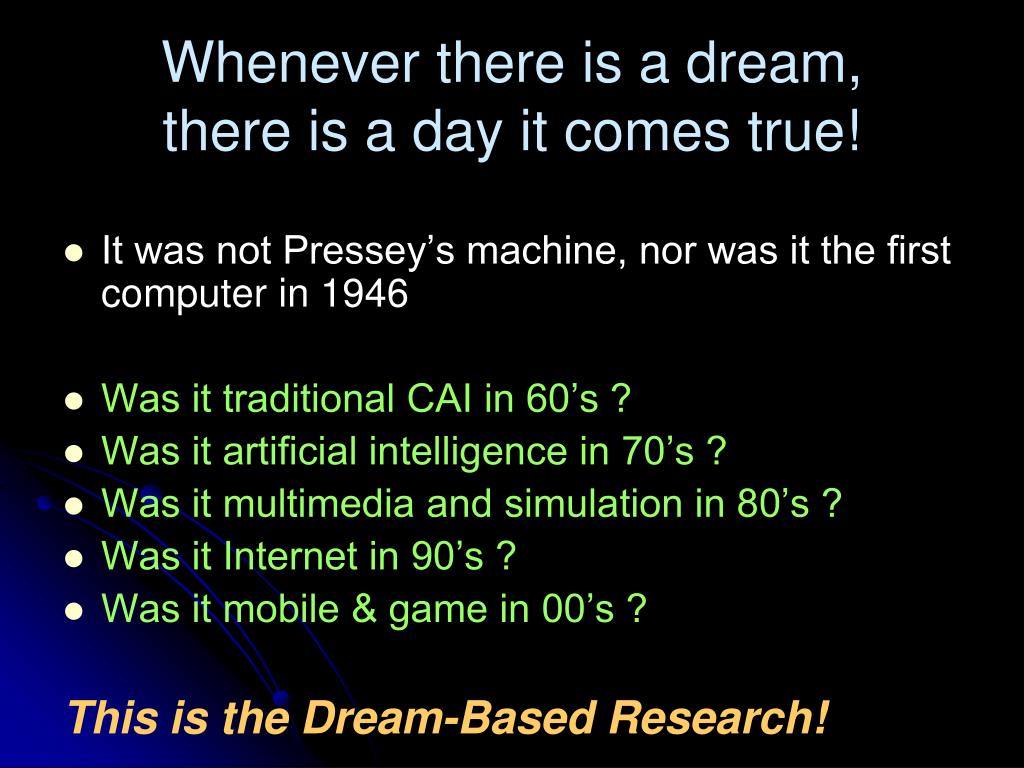 Whenever there is a dream, there is a day it comes true!

- It was not Pressey’s machine, nor was it the first computer in 1946

- Was it traditional CAI in 60’s ?
- Was it artificial intelligence in 70’s ?
- Was it multimedia and simulation in 80’s ?
- Was it Internet in 90’s ?
- Was it mobile & game in 00’s ?

This is the Dream-Based Research!